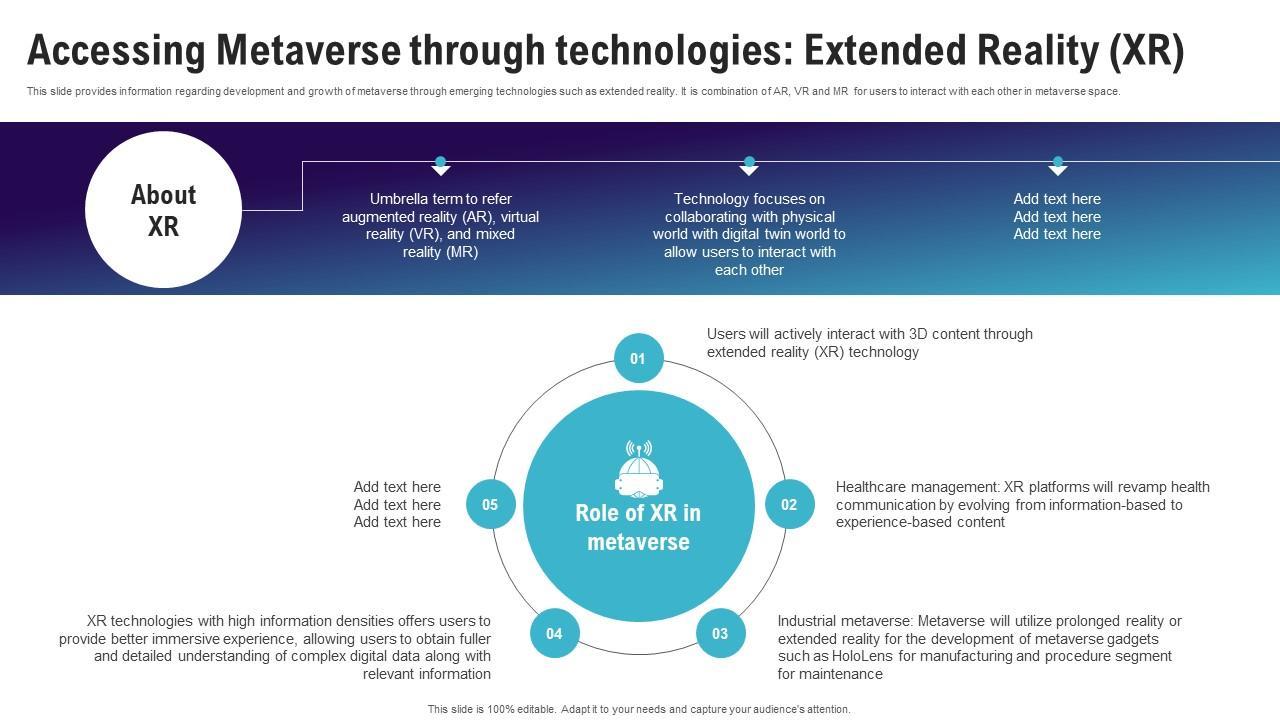 Accessing Metaverse through technologies: Extended Reality (XR)

This slide provides information regarding development and growth of metaverse through emerging technologies such as extended reality. It is combination of AR, VR and MR for users to interact with each other in metaverse space.

About XR

Umbrella term to refer augmented reality (AR), virtual reality (VR), and mixed reality (MR)

Technology focuses on collaborating with physical world with digital twin world to allow users to interact with each other

Add text here
Add text here
Add text here

Role of XR in metaverse

01

Users will actively interact with 3D content through extended reality (XR) technology

02

Healthcare management: XR platforms will revamp health communication by evolving from information-based to experience-based content

03

Industrial metaverse: Metaverse will utilize prolonged reality or extended reality for the development of metaverse gadgets such as HoloLens for manufacturing and procedure segment for maintenance

04

XR technologies with high information densities offers users to provide better immersive experience, allowing users to obtain fuller and detailed understanding of complex digital data along with relevant information

05

Add text here
Add text here
Add text here

This slide is 100% editable. Adapt it to your needs and capture your audience's attention.